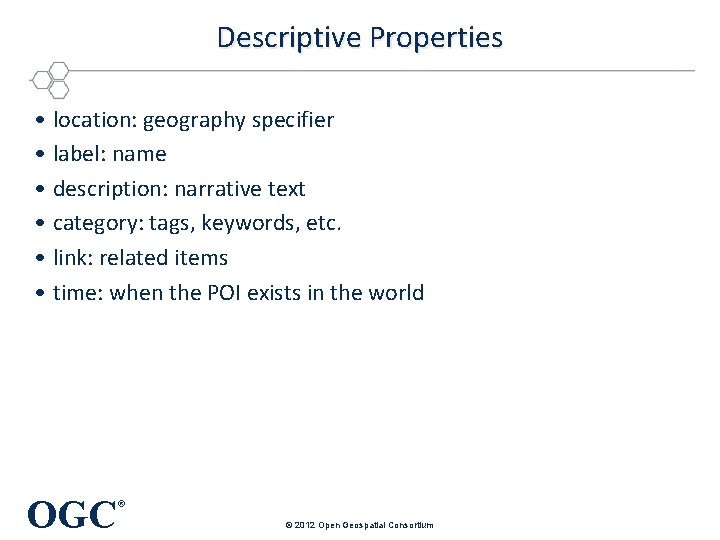 Descriptive Properties

• location: geography specifier
• label: name
• description: narrative text
• category: tags, keywords, etc.
• link: related items
• time: when the POI exists in the world

OGC®

© 2012 Open Geospatial Consortium